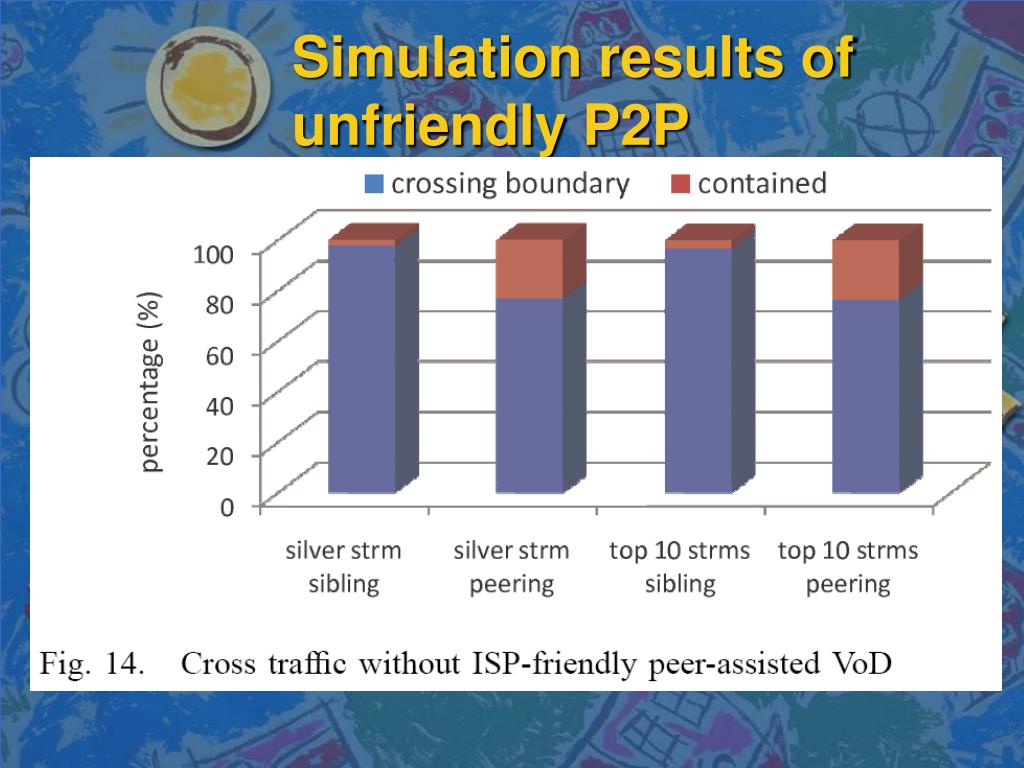 Simulation results of unfriendly P2P

crossing boundary
contained

percentage (%)

100
80
60
40
20
0

silver strm sibling
silver strm peering
top 10 strms sibling
top 10 strms peering

Fig. 14. Cross traffic without ISP-friendly peer-assisted VoD